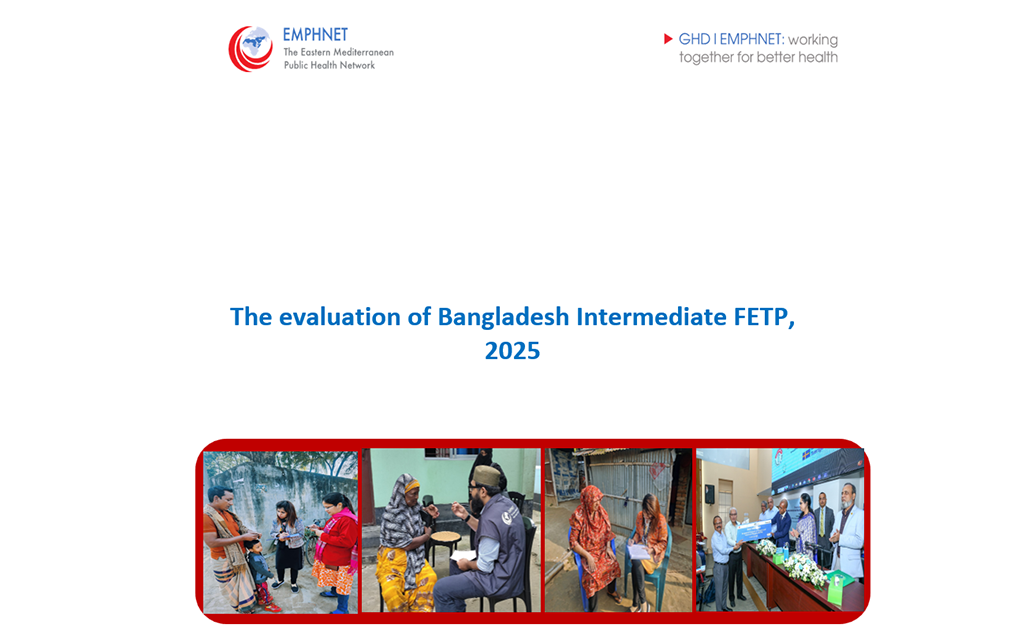 EMPHNET
The Eastern Mediterranean Public Health Network

GHD I EMPHNET: working together for better health

The evaluation of Bangladesh Intermediate FETP, 2025